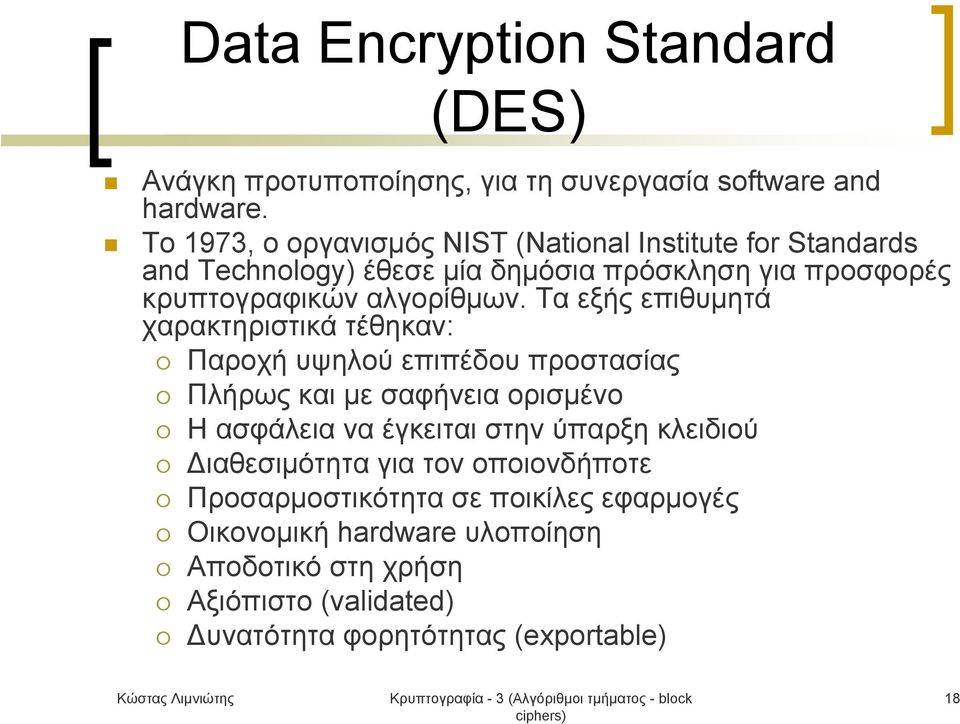 Data Encryption Standard (DES)

Ανάγκη προτυποποίησης, για τη συνεργασία software and hardware.

Το 1973, ο οργανισμός NIST (National Institute for Standards and Technology) έθεσε μία δημόσια πρόσκληση για προσφορές κρυπτογραφικών αλγορίθμων. Τα εξής επιθυμητά χαρακτηριστικά τέθηκαν:

Παροχή υψηλού επιπέδου προστασίας
Πλήρως και με σαφήνεια ορισμένο
Η ασφάλεια να έγκειται στην ύπαρξη κλειδιού
Διαθεσιμότητα για τον οποιονδήποτε
Προσαρμοστικότητα σε ποικίλες εφαρμογές
Οικονομική hardware υλοποίηση
Αποδοτικό στη χρήση
Αξιόπιστο (validated)
Δυνατότητα φορητότητας (exportable)

Κώστας Λιμνιώτης
Κρυπτογραφία - 3 (Αλγόριθμοι τμήματος - block ciphers)
18